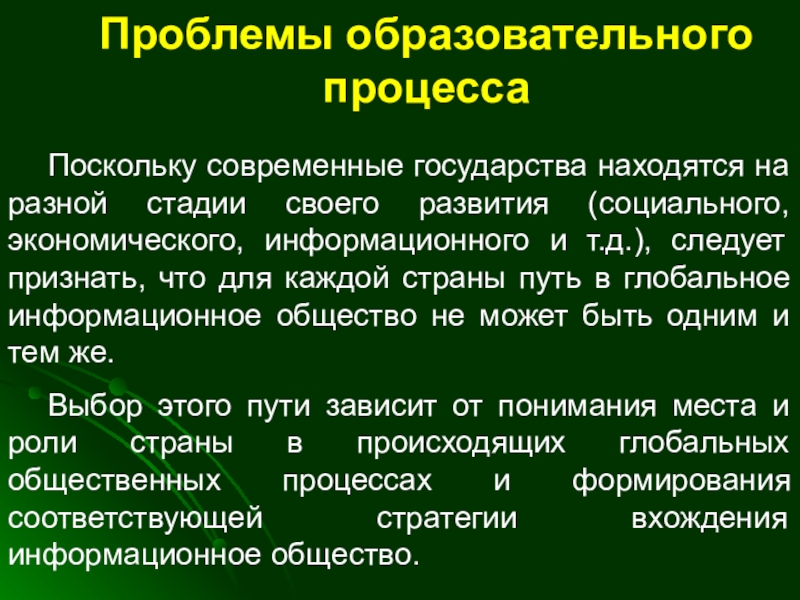 Проблемы образовательного процесса

Поскольку современные государства находятся на разной стадии своего развития (социального, экономического, информационного и т.д.), следует признать, что для каждой страны путь в глобальное информационное общество не может быть одним и тем же.

Выбор этого пути зависит от понимания места и роли страны в происходящих глобальных общественных процессах и формирования соответствующей стратегии вхождения информационное общество.